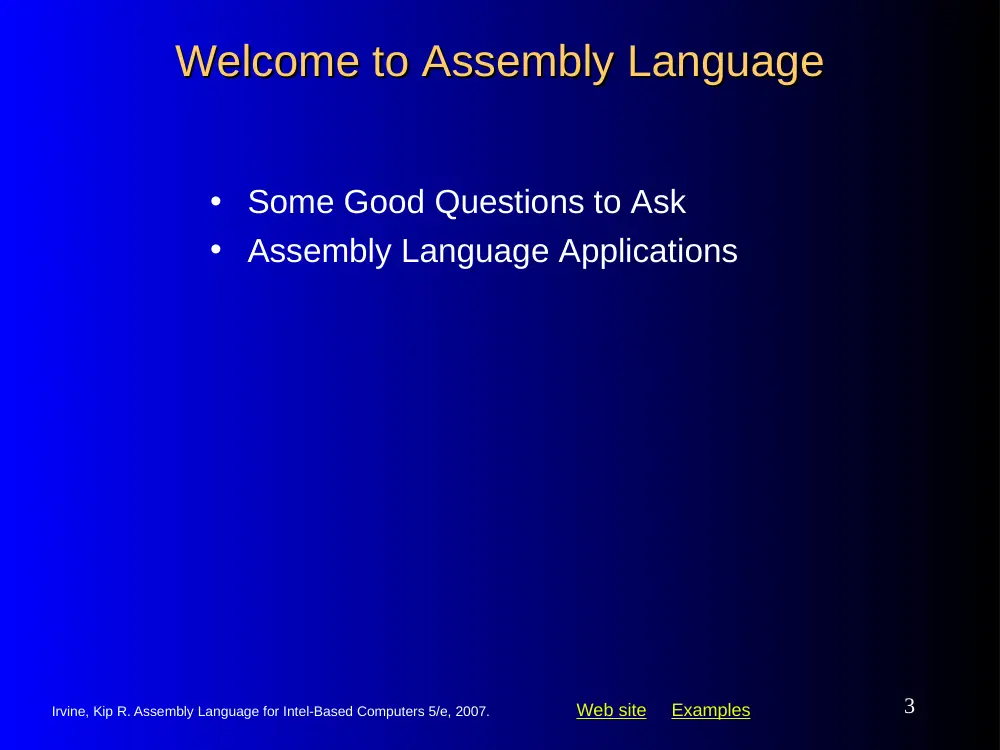 Welcome to Assembly Language

• Some Good Questions to Ask
• Assembly Language Applications

Irvine, Kip R. Assembly Language for Intel-Based Computers 5/e, 2007.

Web site Examples

3